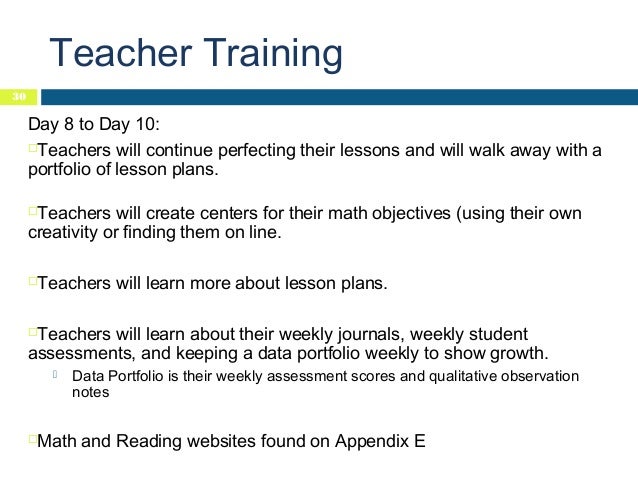 Teacher Training

30

Day 8 to Day 10:

Teachers will continue perfecting their lessons and will walk away with a portfolio of lesson plans.

Teachers will create centers for their math objectives (using their own creativity or finding them on line.

Teachers will learn more about lesson plans.

Teachers will learn about their weekly journals, weekly student assessments, and keeping a data portfolio weekly to show growth.

Data Portfolio is their weekly assessment scores and qualitative observation notes

Math and Reading websites found on Appendix E